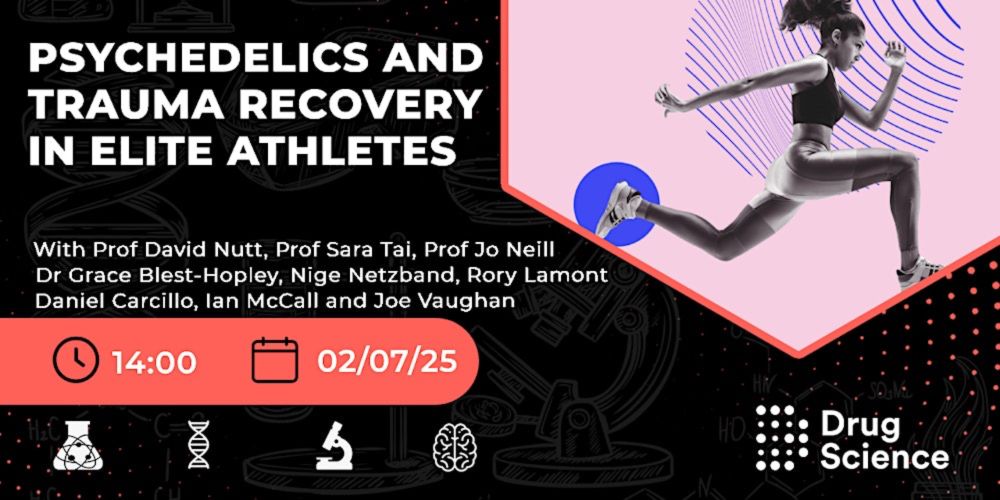 PSYCHEDELICS AND TRAUMA RECOVERY IN ELITE ATHLETES

With Prof David Nutt, Prof Sara Tai, Prof Jo Neill Dr Grace Blest-Hopley, Nige Netzband, Rory Lamont Daniel Carcillo, Ian McCall and Joe Vaughan

14:00

02/07/25

Drug Science